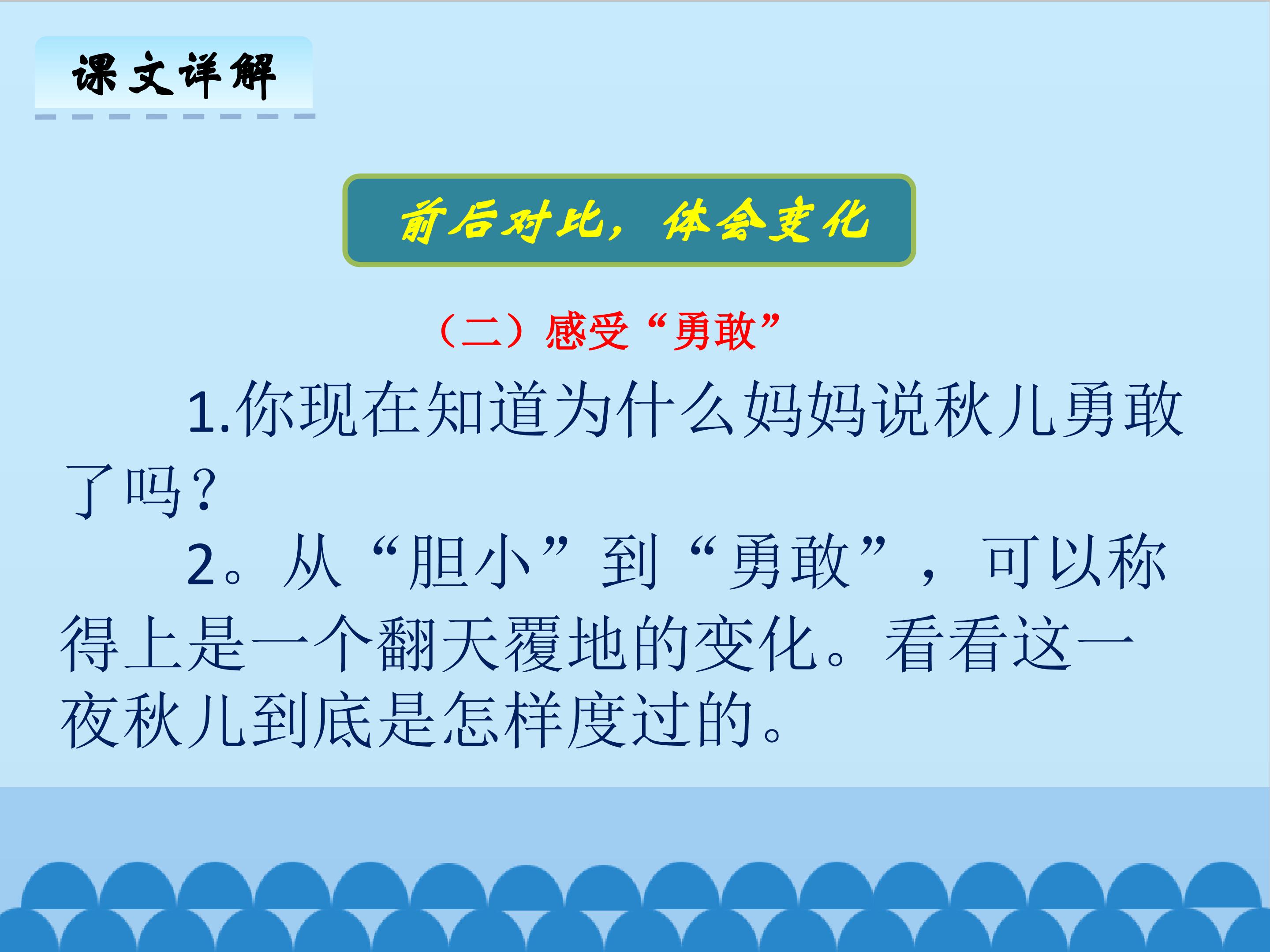 课文详解

前后对比，体会变化

（二）感受“勇敢”

1.你现在知道为什么妈妈说秋儿勇敢了吗？

2。从“胆小”到“勇敢”，可以称得上是一个翻天覆地的变化。看看这一夜秋儿到底是怎样度过的。